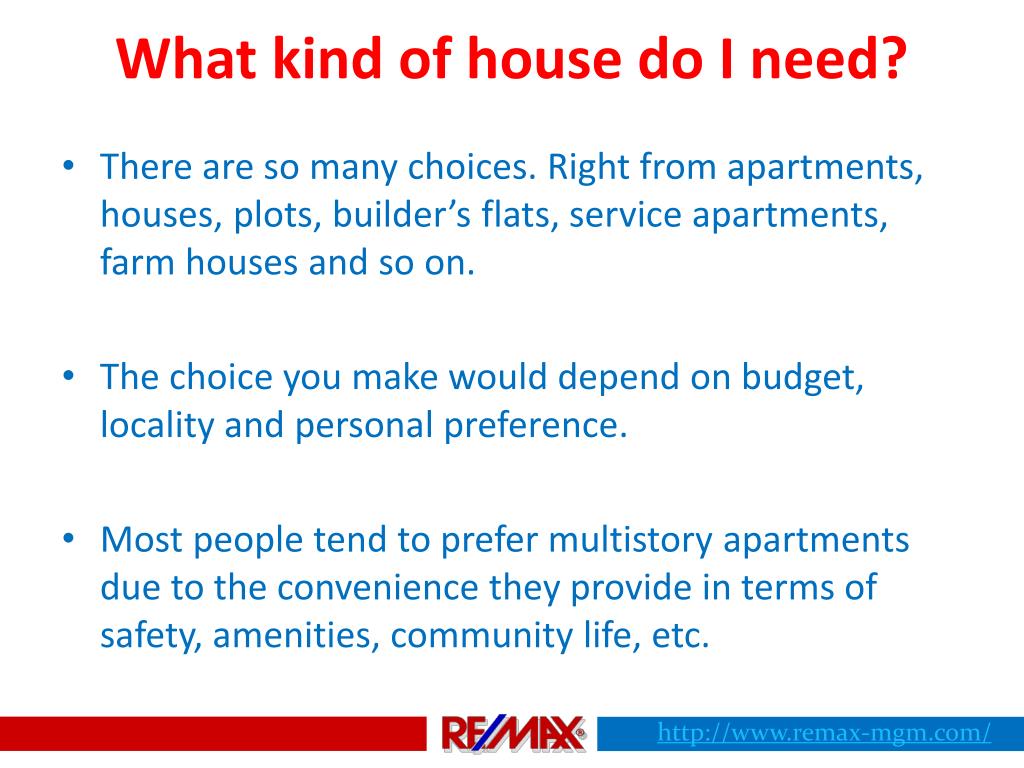 What kind of house do I need?

• There are so many choices. Right from apartments, houses, plots, builder's flats, service apartments, farm houses and so on.

• The choice you make would depend on budget, locality and personal preference.

• Most people tend to prefer multistory apartments due to the convenience they provide in terms of safety, amenities, community life, etc.

RE/MAX®

http://www.remax-mgm.com/